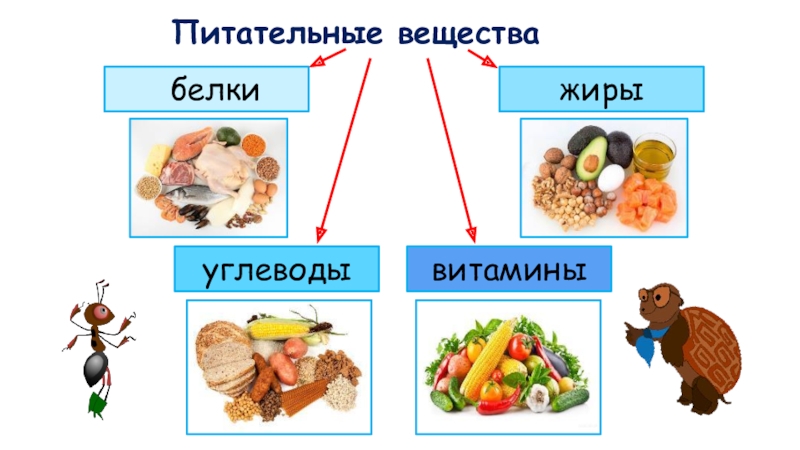 Питательные вещества

белки

жиры

углеводы

витамины